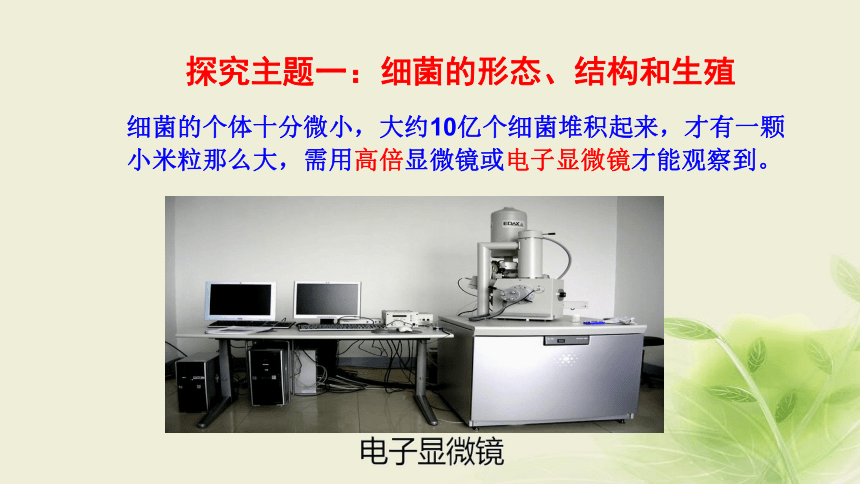 探究主题一：细菌的形态、结构和生殖

细菌的个体十分微小，大约10亿个细菌堆积起来，才有一颗小米粒那么大，需用高倍显微镜或电子显微镜才能观察到。

EDAX

电子显微镜